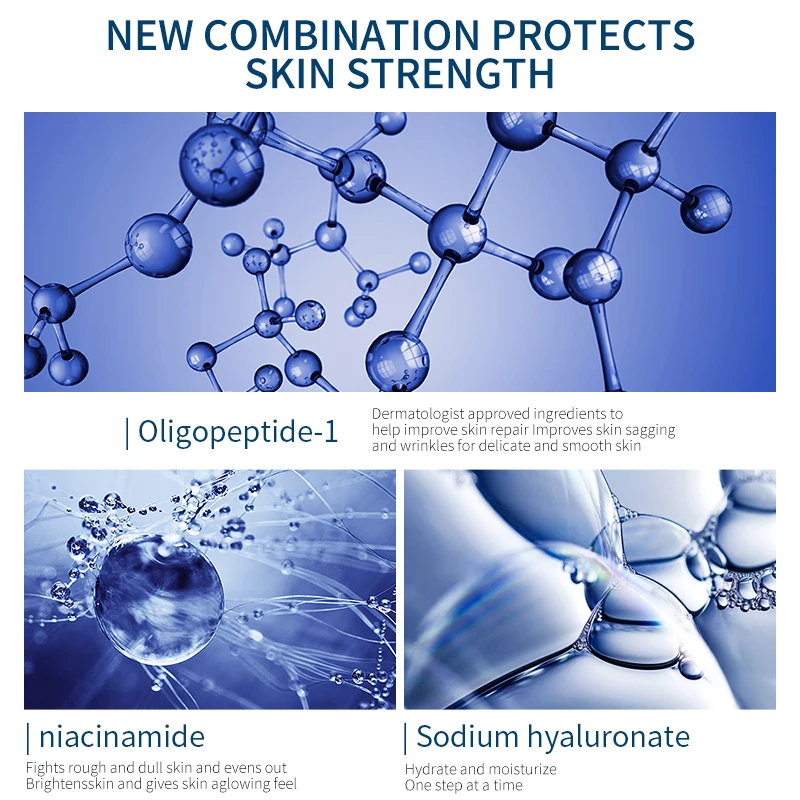 NEW COMBINATION PROTECTS SKIN STRENGTH

| Oligopeptide-1

Dermatologist approved ingredients to help improve skin repair Improves skin sagging and wrinkles for delicate and smooth skin

| niacinamide

Fights rough and dull skin and evens out Brightensskin and gives skin aglowing feel

| Sodium hyaluronate

Hydrate and moisturize One step at a time